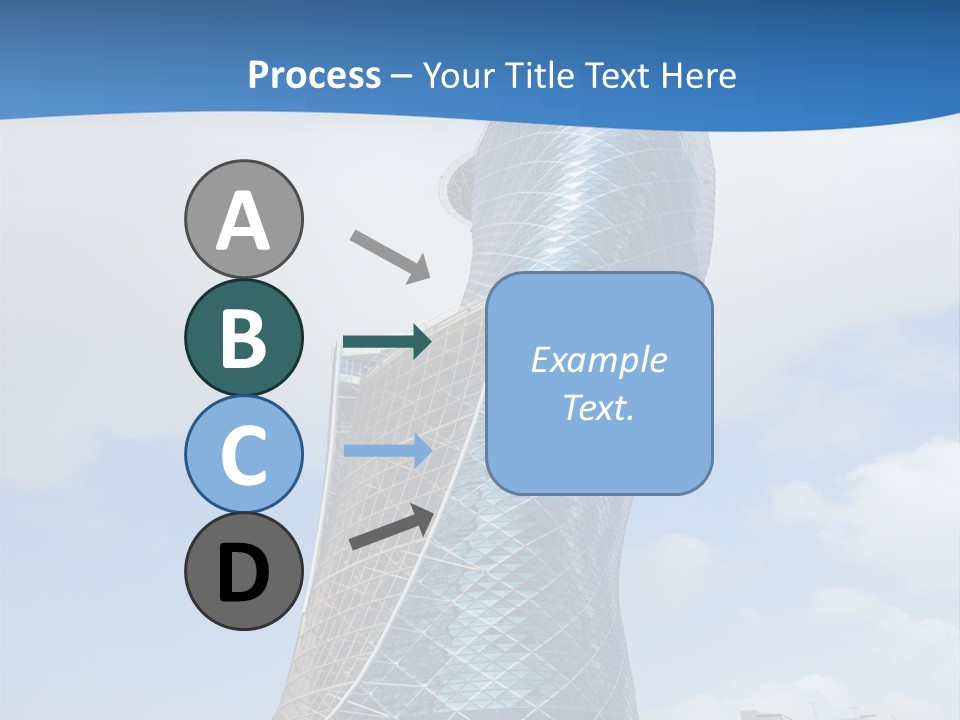 Process – Your Title Text Here

A

B

C

D

Example Text.